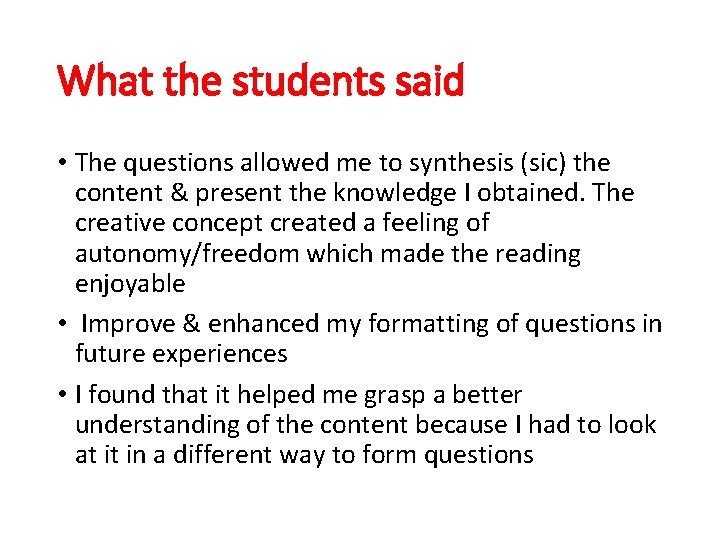 What the students said

• The questions allowed me to synthesis (sic) the content & present the knowledge I obtained. The creative concept created a feeling of autonomy/freedom which made the reading enjoyable

• Improve & enhanced my formatting of questions in future experiences

• I found that it helped me grasp a better understanding of the content because I had to look at it in a different way to form questions